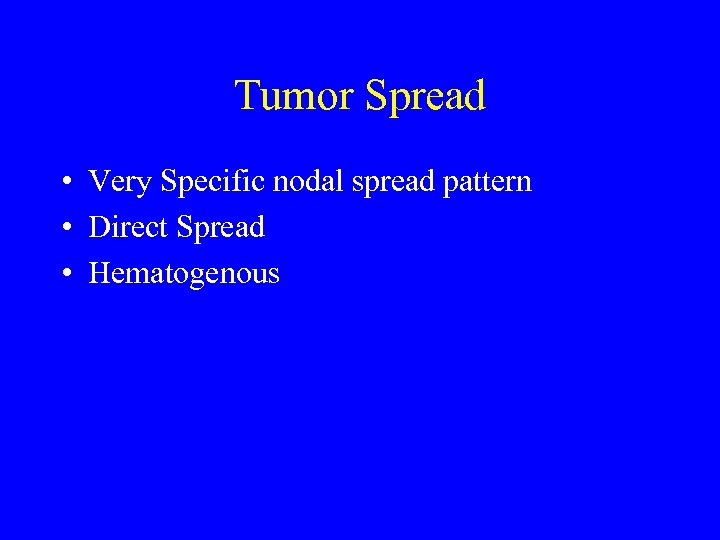 Tumor Spread

• Very Specific nodal spread pattern
• Direct Spread
• Hematogenous